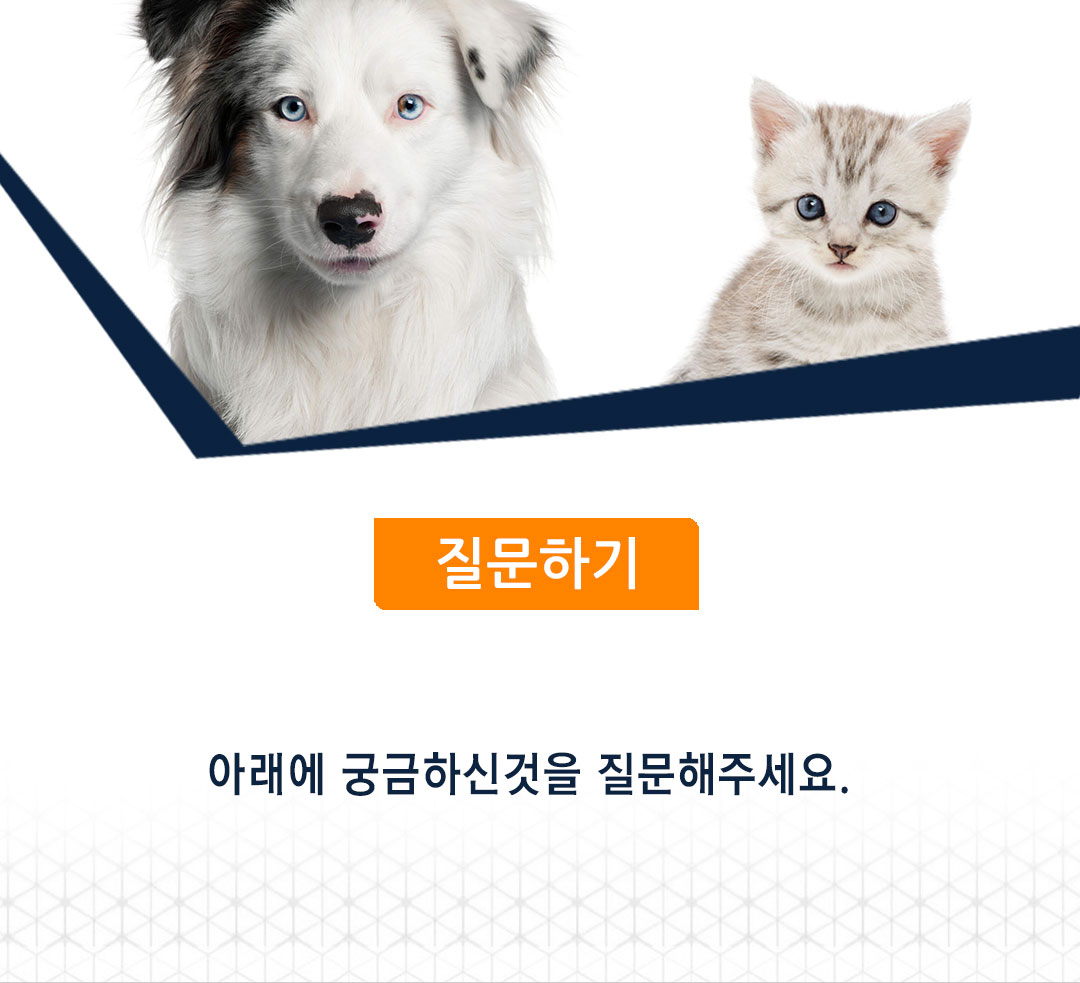 질문하기

아래에 궁금하신것을 질문해주세요.